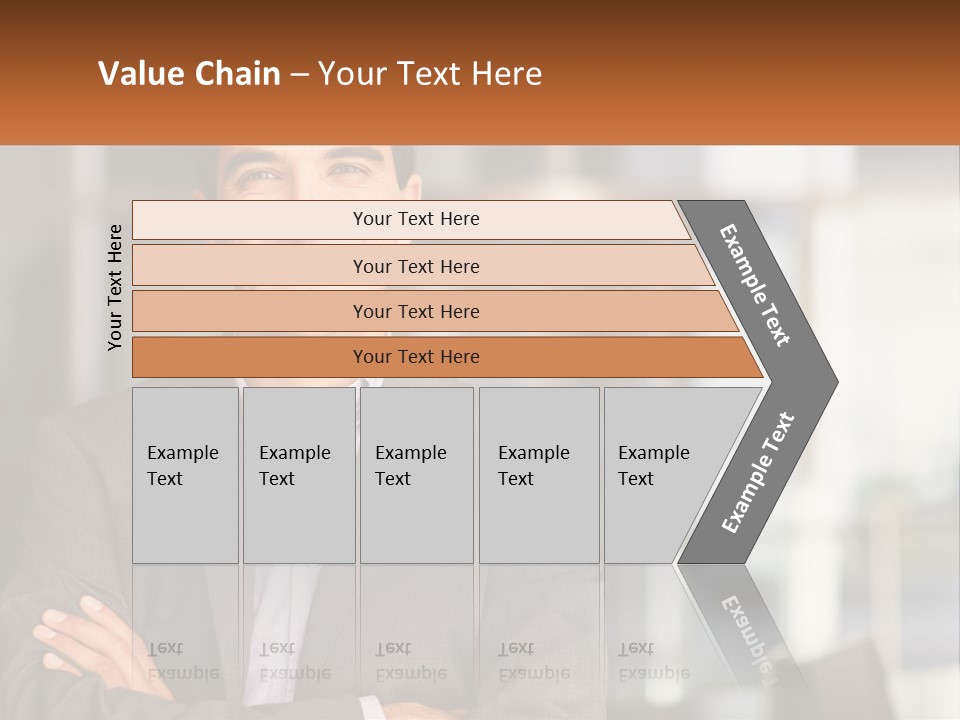 Value Chain – Your Text Here

Your Text Here

Your Text Here

Your Text Here

Your Text Here

Your Text Here

Example Text

Example Text

Example Text

Example Text

Example Text

Example Text

Example Text